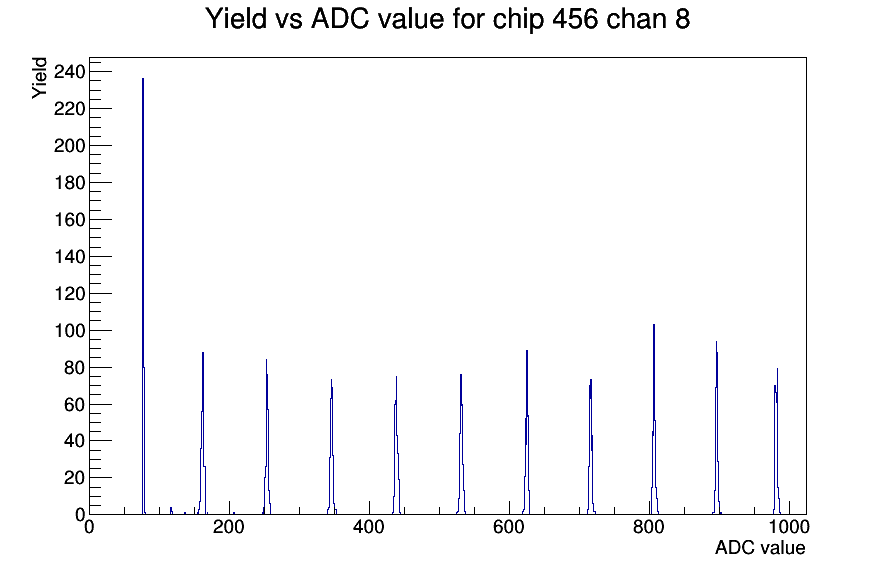 Yield vs ADC value for chip 456 chan 8

Yield

240
220
200
180
160
140
120
100
80
60
40
20
0

0
200
400
600
800
1000

ADC value